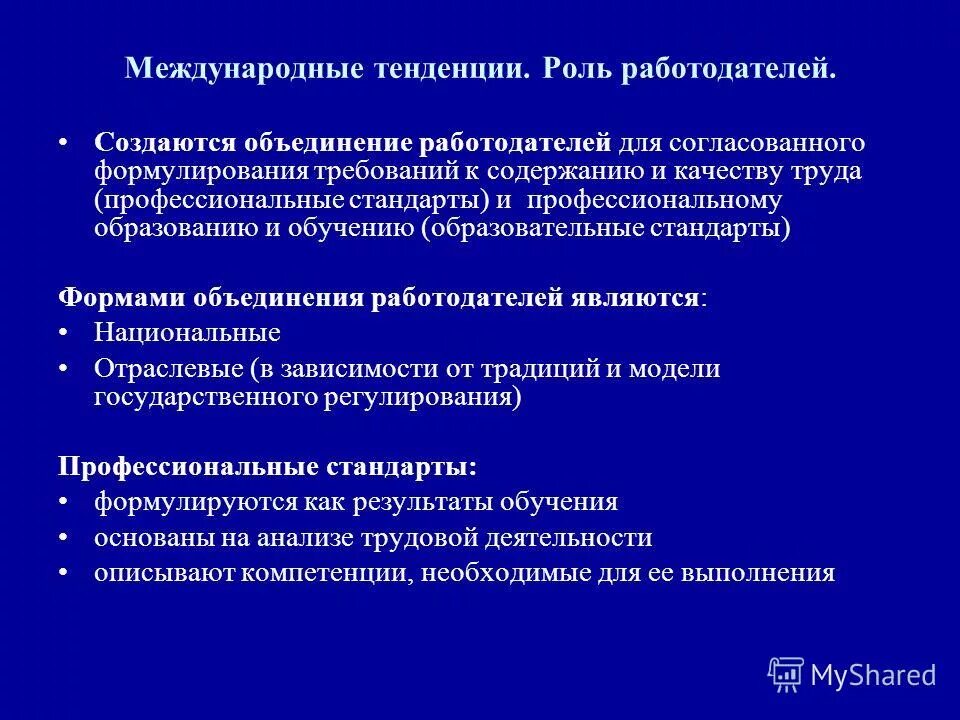 Международные тенденции. Роль работодателей.

• Создаются объединение работодателей для согласованного формулирования требований к содержанию и качеству труда (профессиональные стандарты) и профессиональному образованию и обучению (образовательные стандарты)

Формами объединения работодателей являются:
• Национальные
• Отраслевые (в зависимости от традиций и модели государственного регулирования)

Профессиональные стандарты:
• формулируются как результаты обучения
• основаны на анализе трудовой деятельности
• описывают компетенции, необходимые для ее выполнения

MyShared